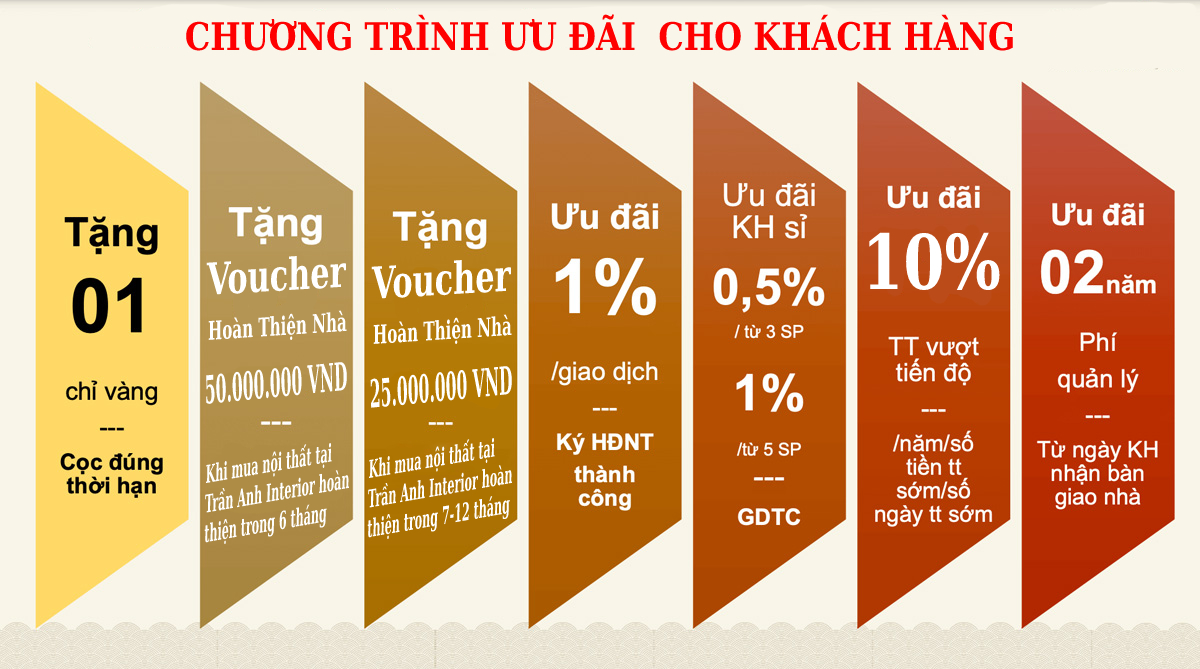 CHƯƠNG TRÌNH ƯU ĐÃI  CHO KHÁCH HÀNG

Tặng
01
chỉ vàng
---
Cọc đúng thời hạn

Tặng
Voucher
Hoàn Thiện Nhà
50.000.000 VND
---
Khi mua nội thất tại Trần Anh Interior hoàn thiện trong 6 tháng

Tặng
Voucher
Hoàn Thiện Nhà
25.000.000 VND
---
Khi mua nội thất tại Trần Anh Interior hoàn thiện trong 7-12 tháng

Ưu đãi
1%
/giao dịch
---
Ký HĐNT thành công

Ưu đãi KH sỉ
0,5%
/ từ 3 SP
1%
/từ 5 SP
---
GDTC

Ưu đãi
10%
TT vượt tiến độ
---
/năm/số tiền tt sớm/số ngày tt sớm

Ưu đãi
02năm
Phí quản lý
---
Từ ngày KH nhận bàn giao nhà